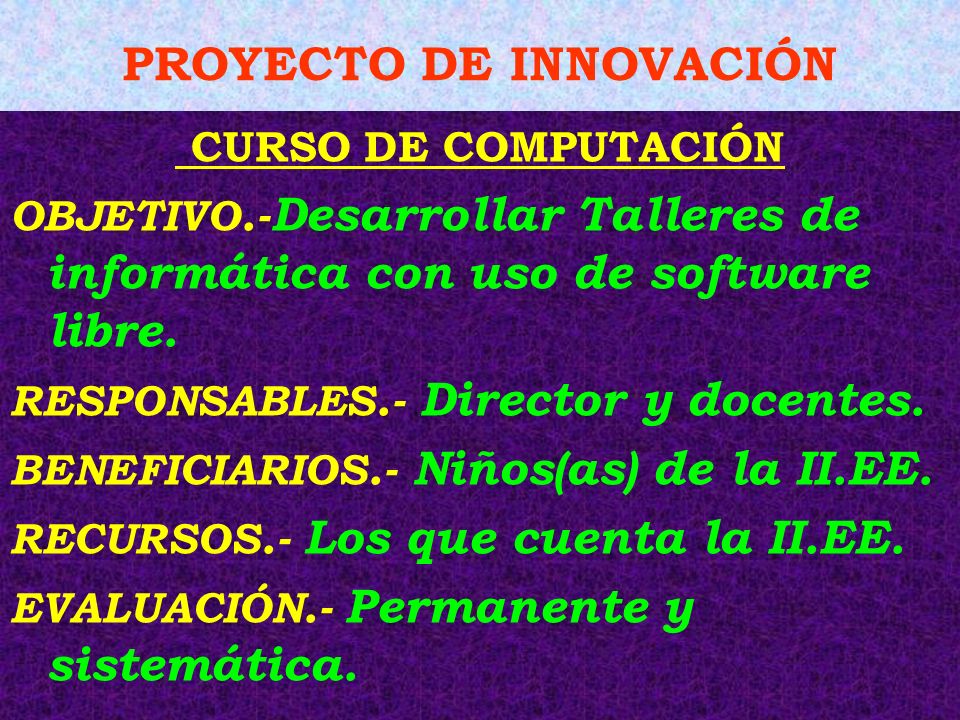 PROYECTO DE INNOVACIÓN

CURSO DE COMPUTACIÓN

OBJETIVO.-Desarrollar Talleres de informática con uso de software libre.

RESPONSABLES.- Director y docentes.

BENEFICIARIOS.- Niños(as) de la II.EE.

RECURSOS.- Los que cuenta la II.EE.

EVALUACIÓN.- Permanente y sistemática.